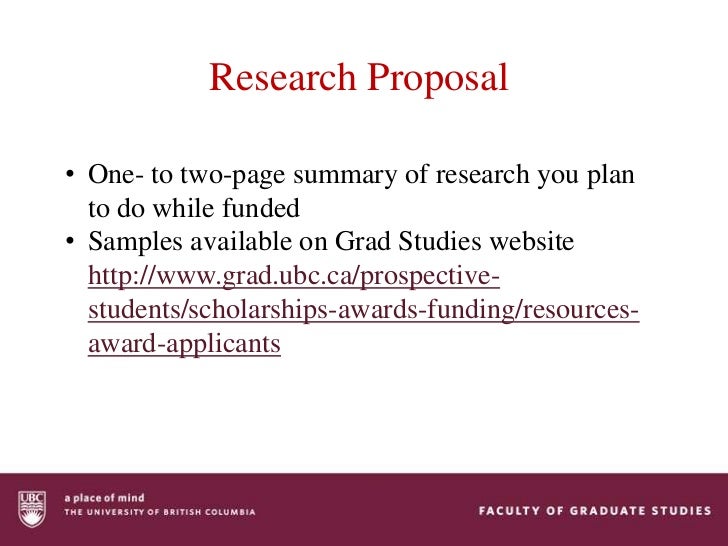 Research Proposal

• One- to two-page summary of research you plan to do while funded
• Samples available on Grad Studies website http://www.grad.ubc.ca/prospective-students/scholarships-awards-funding/resources-award-applicants

UBC
a place of mind
THE UNIVERSITY OF BRITISH COLUMBIA

FACULTY OF GRADUATE STUDIES